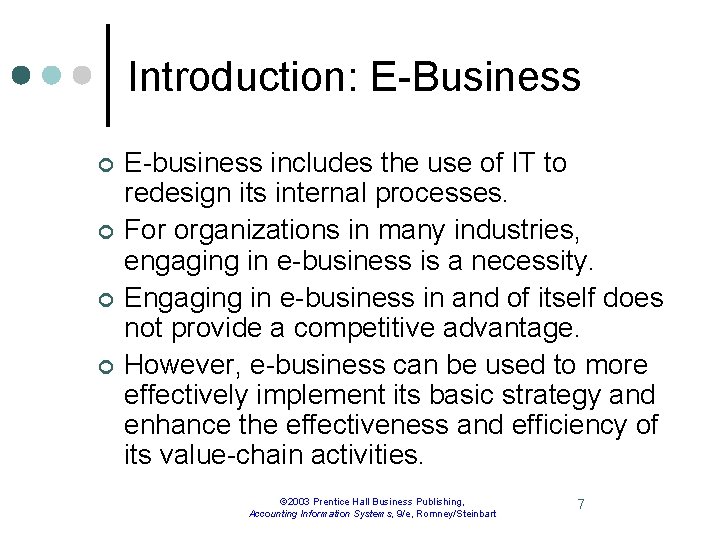 Introduction: E-Business

E-business includes the use of IT to redesign its internal processes.

For organizations in many industries, engaging in e-business is a necessity.

Engaging in e-business in and of itself does not provide a competitive advantage.

However, e-business can be used to more effectively implement its basic strategy and enhance the effectiveness and efficiency of its value-chain activities.

©2003 Prentice Hall Business Publishing, Accounting Information Systems, 9/e, Romney/Steinbart

7